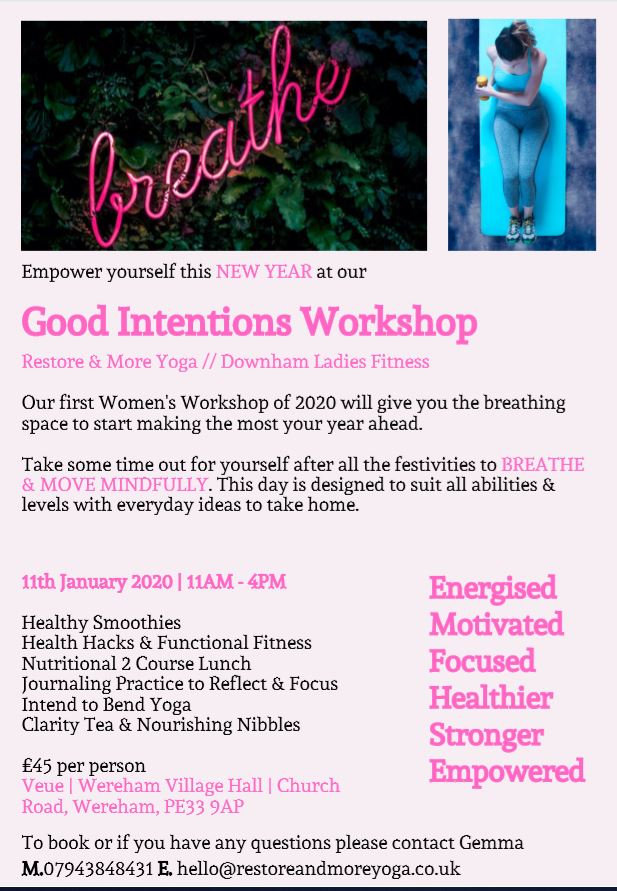 breathe

Empower yourself this NEW YEAR at our

Good Intentions Workshop

Restore & More Yoga // Downham Ladies Fitness

Our first Women's Workshop of 2020 will give you the breathing space to start making the most your year ahead.

Take some time out for yourself after all the festivities to BREATHE & MOVE MINDFULLY. This day is designed to suit all abilities & levels with everyday ideas to take home.

11th January 2020 | 11AM - 4PM

Healthy Smoothies
Health Hacks & Functional Fitness
Nutritional 2 Course Lunch
Journaling Practice to Reflect & Focus
Intend to Bend Yoga
Clarity Tea & Nourishing Nibbles

£45 per person
Veue | Wereham Village Hall | Church Road, Wereham, PE33 9AP

Energised
Motivated
Focused
Healthier
Stronger
Empowered

To book or if you have any questions please contact Gemma
M.07943848431 E. hello@restoreandmoreyoga.co.uk